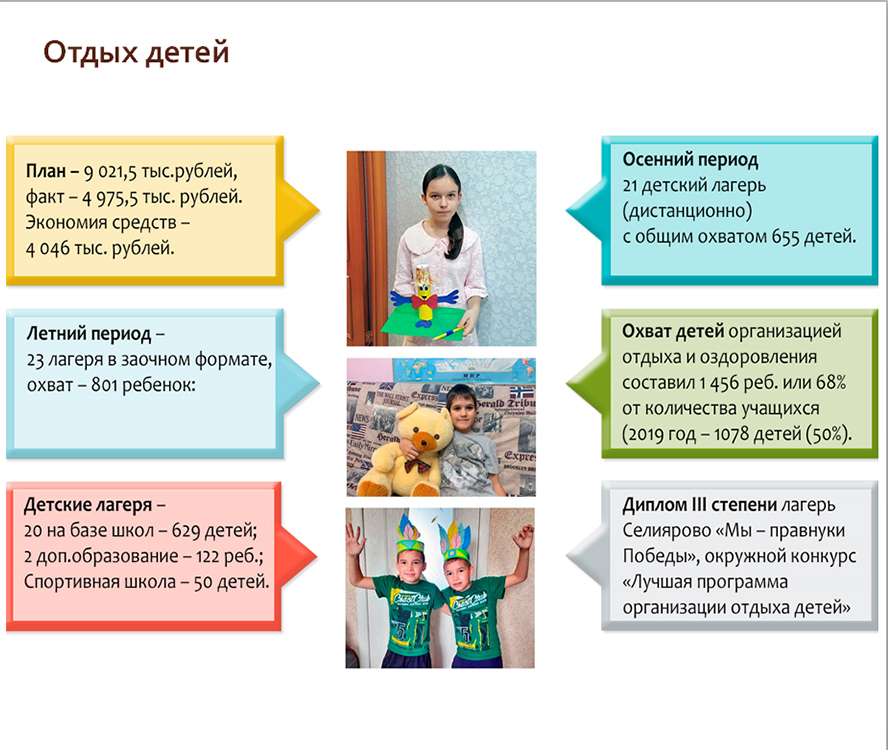 Отдых детей

План – 9 021,5 тыс.рублей, факт – 4 975,5 тыс. рублей. Экономия средств – 4 046 тыс. рублей.

Летний период – 23 лагеря в заочном формате, охват – 801 ребенок:

Детские лагеря – 20 на базе школ – 629 детей; 2 доп.образование – 122 реб.; Спортивная школа – 50 детей.

Осенний период
21 детский лагерь (дистанционно) с общим охватом 655 детей.

Охват детей организацией отдыха и оздоровления составил 1 456 реб. или 68% от количества учащихся (2019 год – 1078 детей (50%).

Диплом III степени лагерь Селиярово «Мы – правнуки Победы», окружной конкурс «Лучшая программа организации отдыха детей»